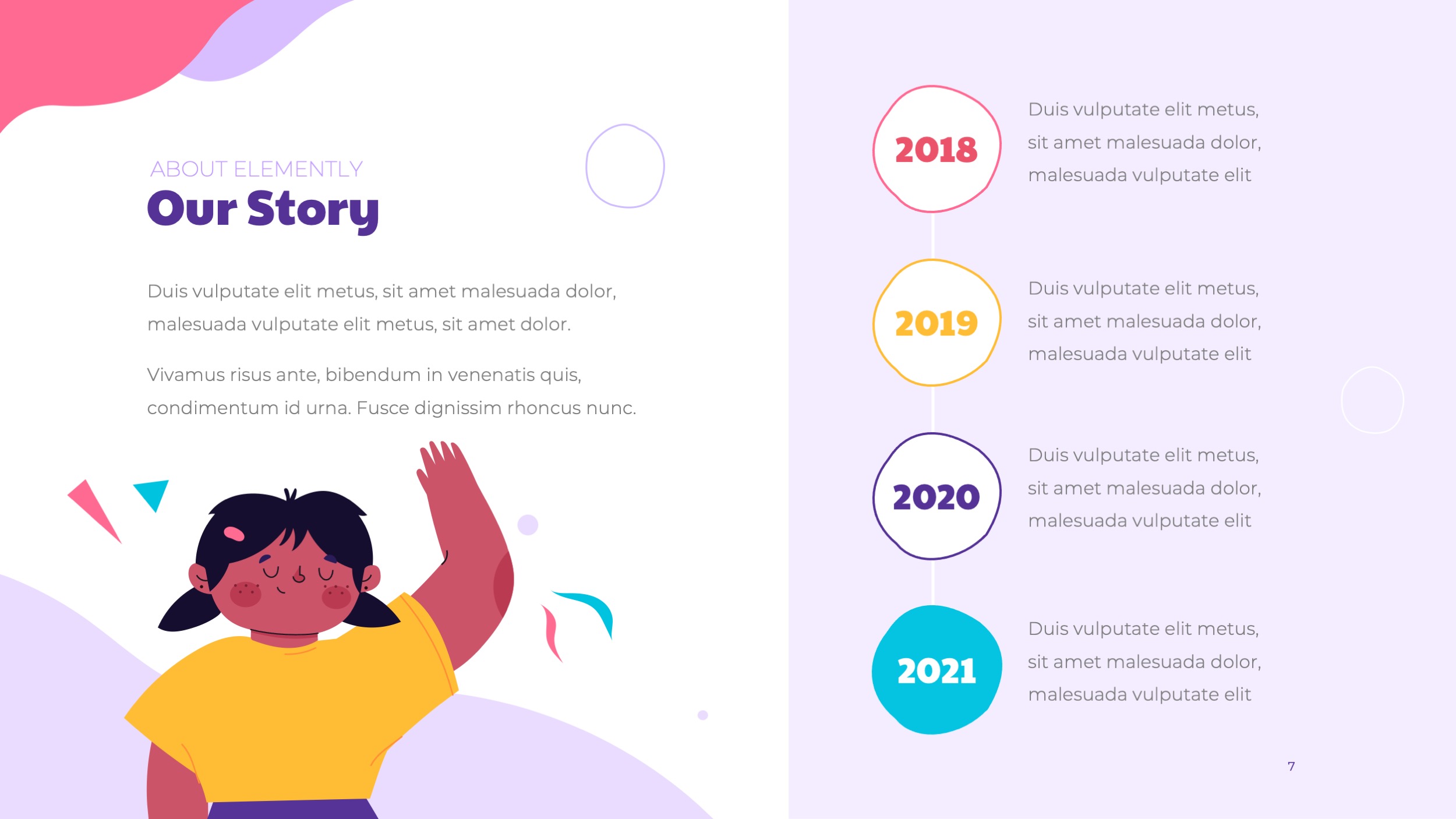 ABOUT ELEMENTLY
Our Story

Duis vulputate elit metus, sit amet malesuada dolor, malesuada vulputate elit metus, sit amet dolor.

Vivamus risus ante, bibendum in venenatis quis, condimentum id urna. Fusce dignissim rhoncus nunc.

2018

Duis vulputate elit metus, sit amet malesuada dolor, malesuada vulputate elit

2019

Duis vulputate elit metus, sit amet malesuada dolor, malesuada vulputate elit

2020

Duis vulputate elit metus, sit amet malesuada dolor, malesuada vulputate elit

2021

Duis vulputate elit metus, sit amet malesuada dolor, malesuada vulputate elit

7